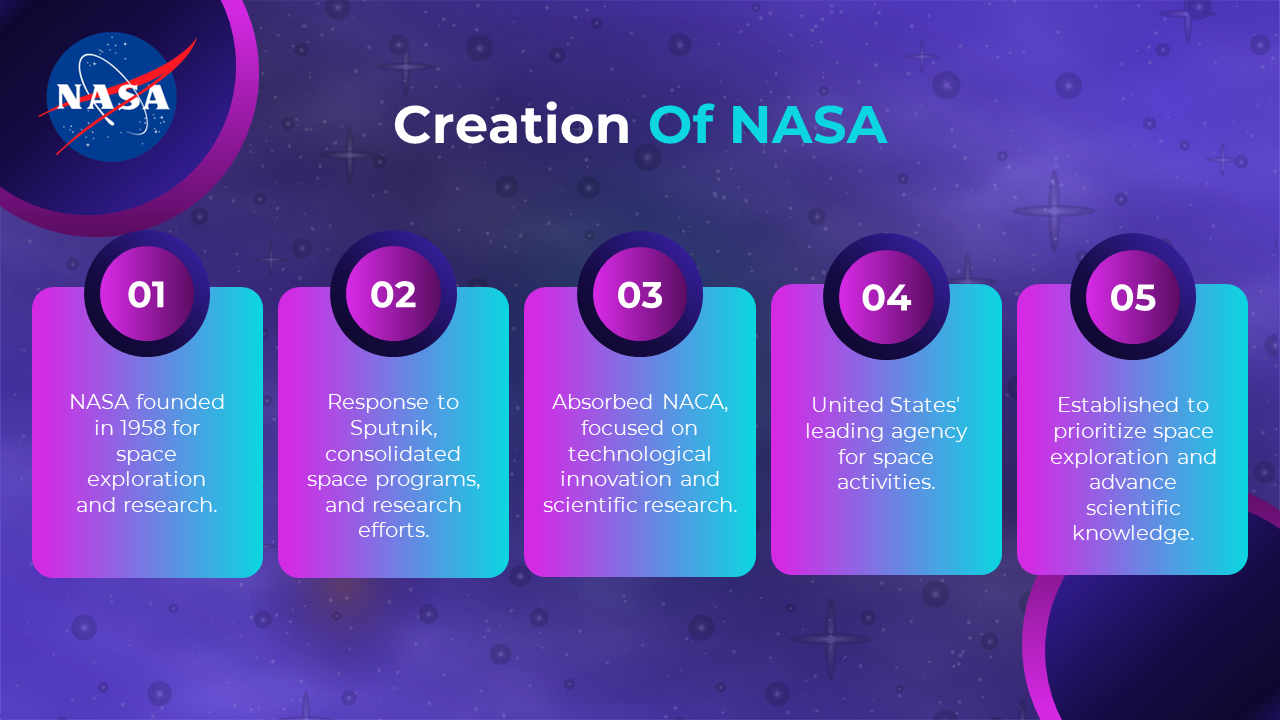 NASA

Creation Of NASA

01

NASA founded in 1958 for space exploration and research.

02

Response to Sputnik, consolidated space programs, and research efforts.

03

Absorbed NACA, focused on technological innovation and scientific research.

04

United States' leading agency for space activities.

05

Established to prioritize space exploration and advance scientific knowledge.